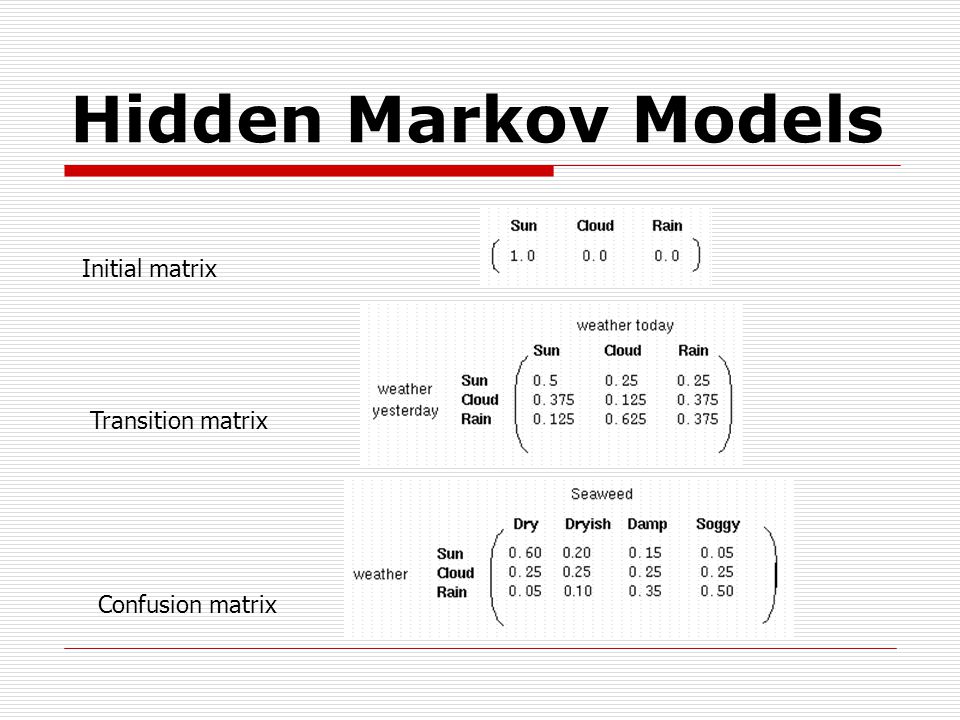 Hidden Markov Models

Initial matrix

| Sun | Cloud | Rain |
|---|---|---|
| 1.0 | 0.0 | 0.0 |

Transition matrix

weather today

| weather yesterday | Sun | Cloud | Rain |
|---|---|---|---|
| Sun | 0.5 | 0.25 | 0.25 |
| Cloud | 0.375 | 0.125 | 0.375 |
| Rain | 0.125 | 0.625 | 0.375 |

Confusion matrix

Seaweed

| weather | Dry | Dryish | Damp | Soggy |
|---|---|---|---|---|
| Sun | 0.60 | 0.20 | 0.15 | 0.05 |
| Cloud | 0.25 | 0.25 | 0.25 | 0.25 |
| Rain | 0.05 | 0.10 | 0.35 | 0.50 |